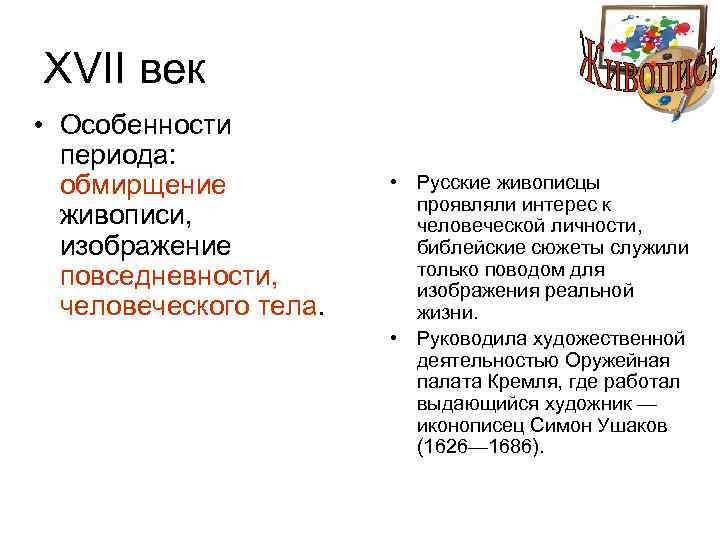 XVII век

Живопись

• Особенности периода: обмирщение живописи, изображение повседневности, человеческого тела.

• Русские живописцы проявляли интерес к человеческой личности, библейские сюжеты служили только поводом для изображения реальной жизни.

• Руководила художественной деятельностью Оружейная палата Кремля, где работал выдающийся художник — иконописец Симон Ушаков (1626—1686).